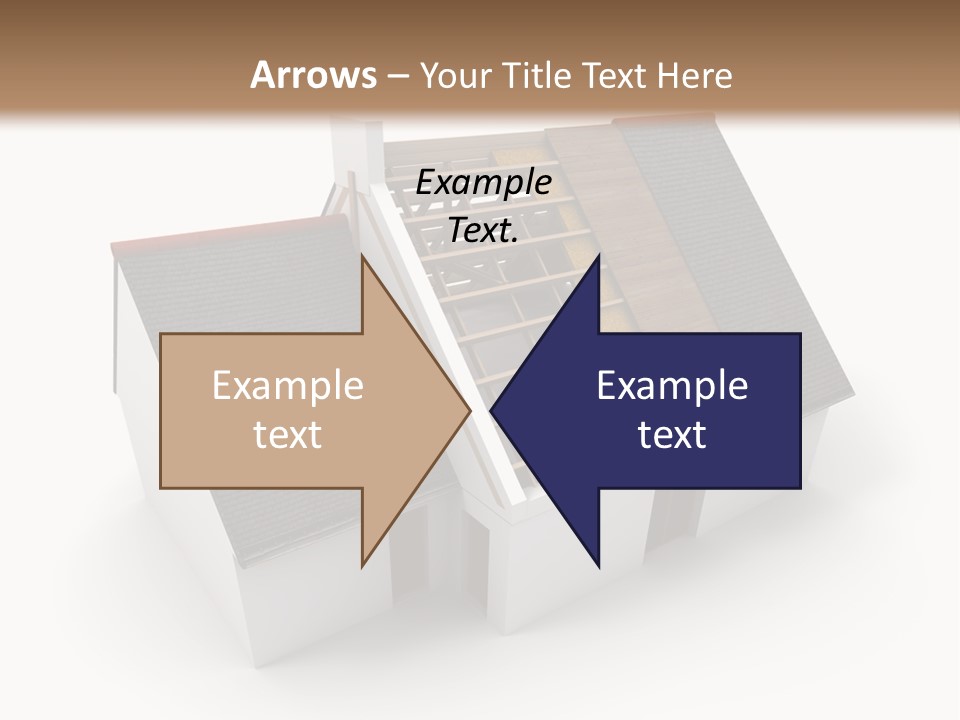 Arrows – Your Title Text Here

Example Text.

Example text

Example text